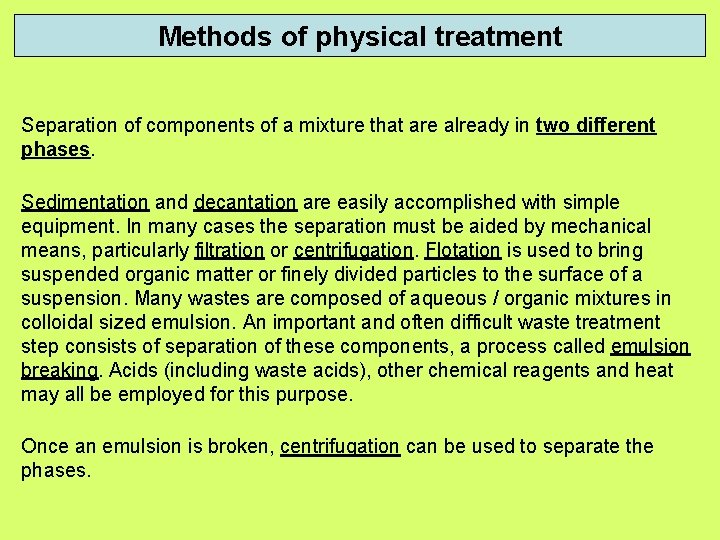 Methods of physical treatment

Separation of components of a mixture that are already in two different phases.

Sedimentation and decantation are easily accomplished with simple equipment. In many cases the separation must be aided by mechanical means, particularly filtration or centrifugation. Flotation is used to bring suspended organic matter or finely divided particles to the surface of a suspension. Many wastes are composed of aqueous / organic mixtures in colloidal sized emulsion. An important and often difficult waste treatment step consists of separation of these components, a process called emulsion breaking. Acids (including waste acids), other chemical reagents and heat may all be employed for this purpose.

Once an emulsion is broken, centrifugation can be used to separate the phases.